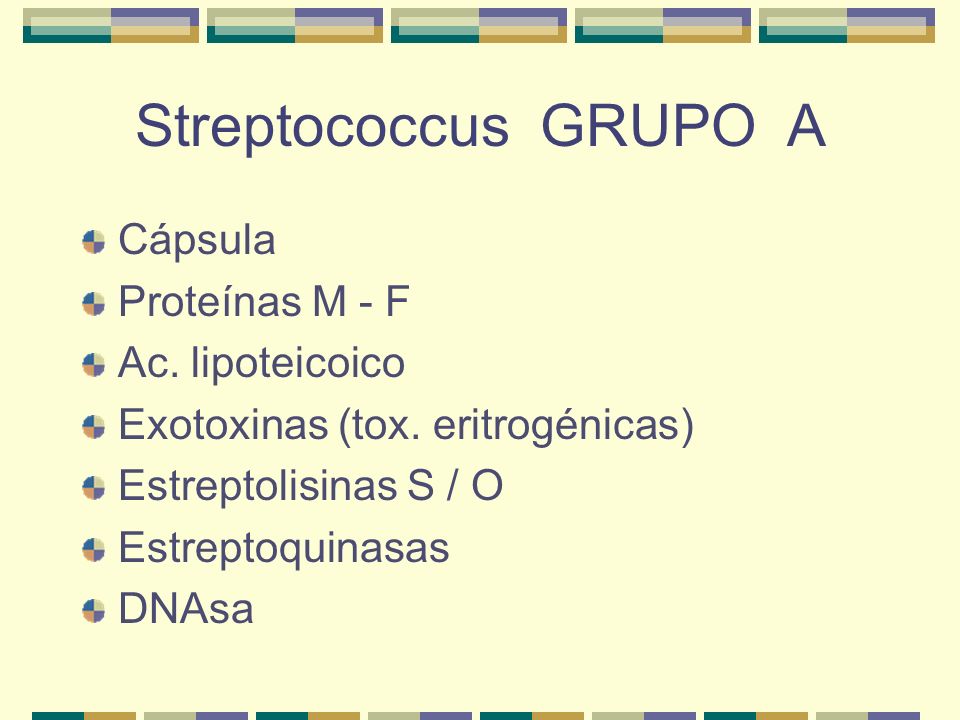 Streptococcus GRUPO A

Cápsula
Proteínas M - F
Ac. lipoteicoico
Exotoxinas (tox. eritrogénicas)
Estreptolisinas S / O
Estreptoquinasas
DNAsa